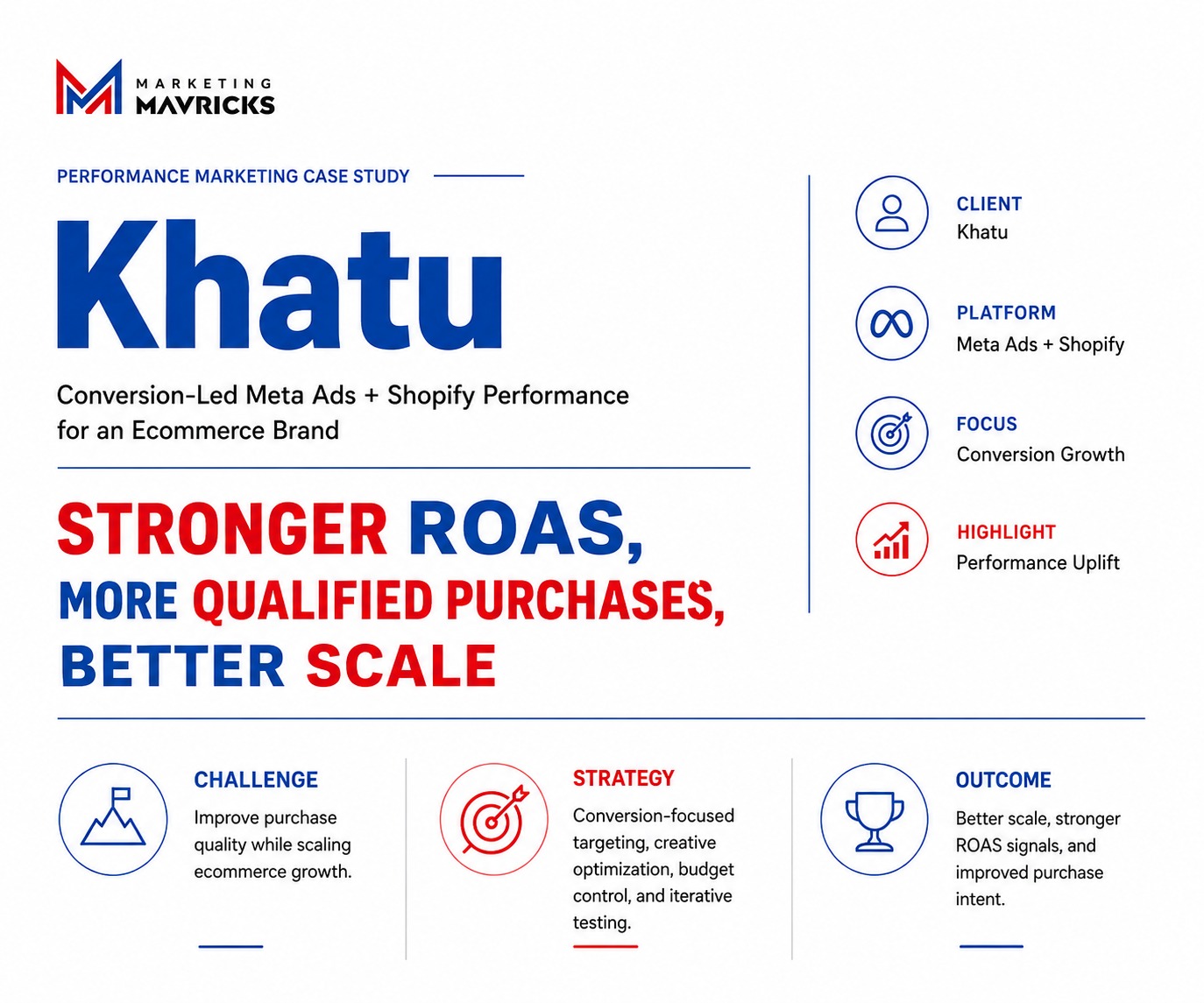 MARKETING
MAVRICKS

PERFORMANCE MARKETING CASE STUDY

Khatu

Conversion-Led Meta Ads + Shopify Performance for an Ecommerce Brand

STRONGER ROAS, MORE QUALIFIED PURCHASES, BETTER SCALE

CLIENT
Khatu

PLATFORM
Meta Ads + Shopify

FOCUS
Conversion Growth

HIGHLIGHT
Performance Uplift

CHALLENGE
Improve purchase quality while scaling ecommerce growth.

STRATEGY
Conversion-focused targeting, creative optimization, budget control, and iterative testing.

OUTCOME
Better scale, stronger ROAS signals, and improved purchase intent.